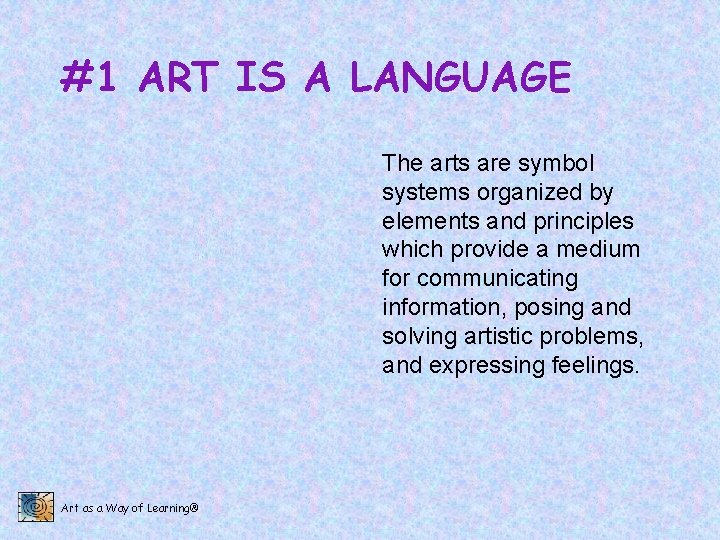 #1 ART IS A LANGUAGE

The arts are symbol systems organized by elements and principles which provide a medium for communicating information, posing and solving artistic problems, and expressing feelings.

Art as a Way of Learning®